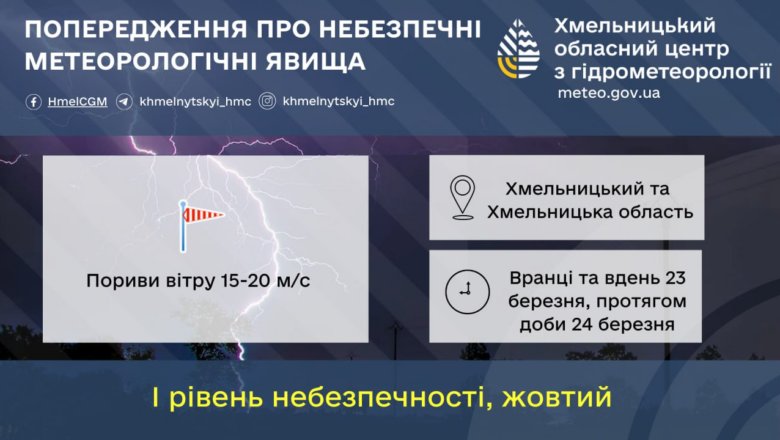 ПОПЕРЕДЖЕННЯ ПРО НЕБЕЗПЕЧНІ МЕТЕОРОЛОГІЧНІ ЯВИЩА

HmelCGM khmelnytskyi_hmc khmelnytskyi_hmc

Хмельницький обласний центр з гідрометеорології
meteo.gov.ua

Пориви вітру 15-20 м/с

Хмельницький та Хмельницька область

Вранці та вдень 23 березня, протягом доби 24 березня

І рівень небезпечності, жовтий